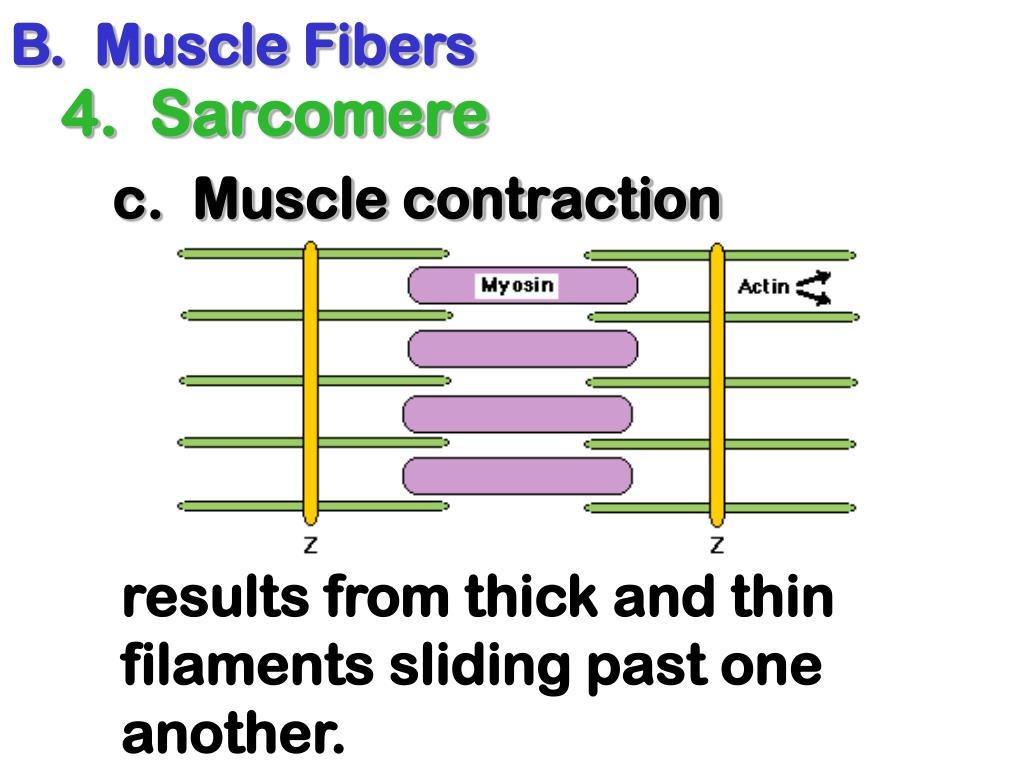 B. Muscle Fibers
4. Sarcomere
c. Muscle contraction

Myosin
Actin
Z
Z

results from thick and thin filaments sliding past one another.